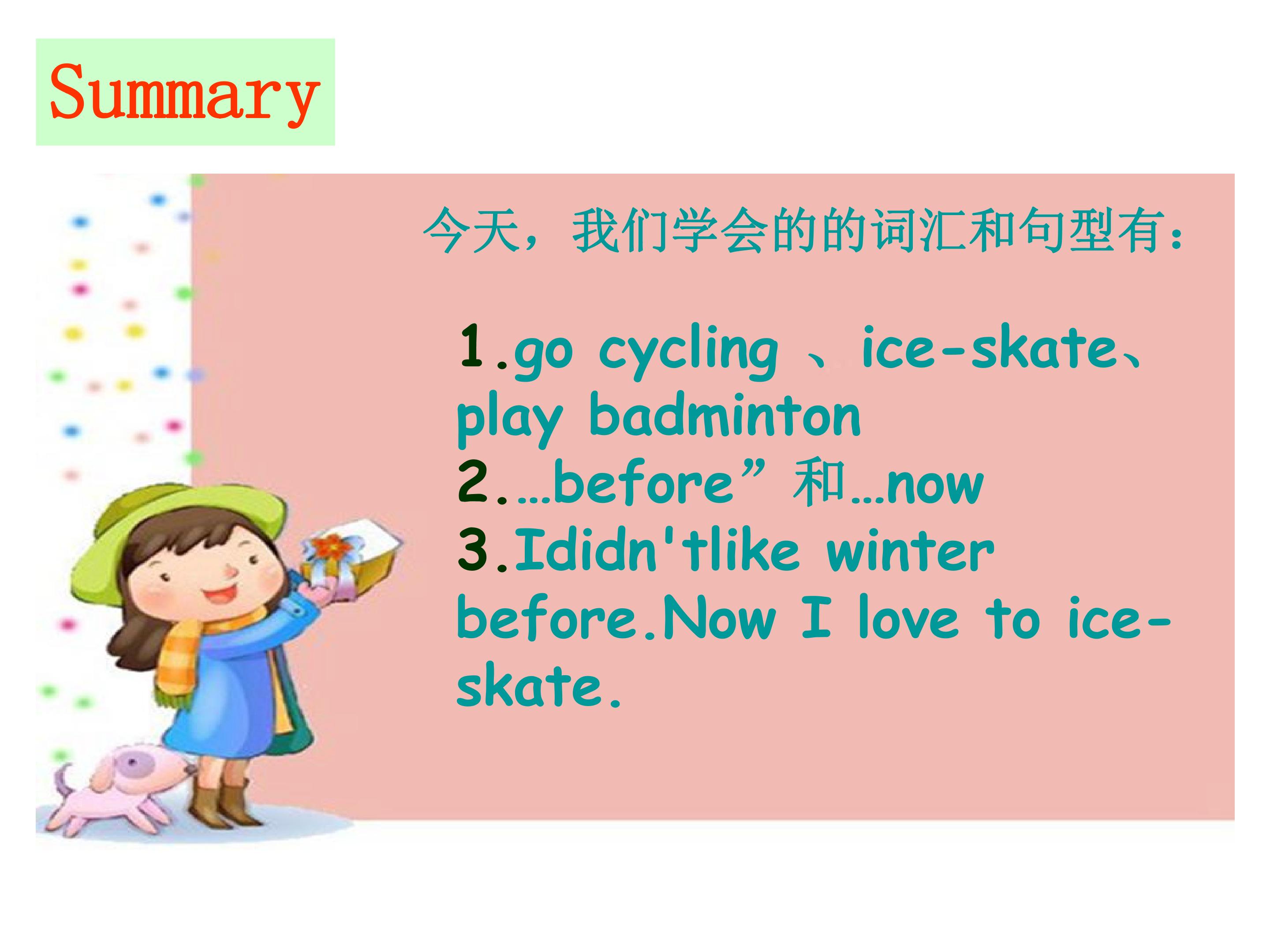 Summary

今天，我们学会的的词汇和句型有：

1.go cycling 、ice-skate、play badminton
2.…before”和…now
3.Ididn'tlike winter before.Now I love to ice-skate.